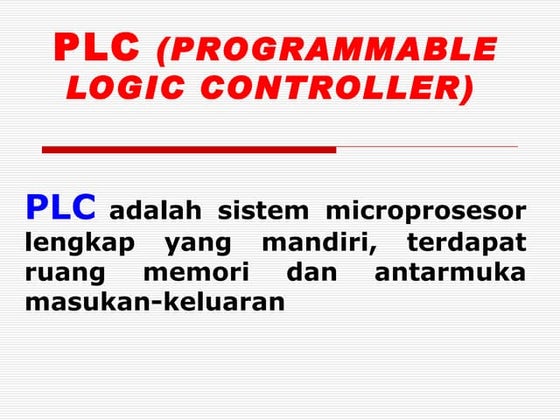 PLC (PROGRAMMABLE LOGIC CONTROLLER)

PLC adalah sistem microprosesor lengkap yang mandiri, terdapat ruang memori dan antarmuka masukan-keluaran